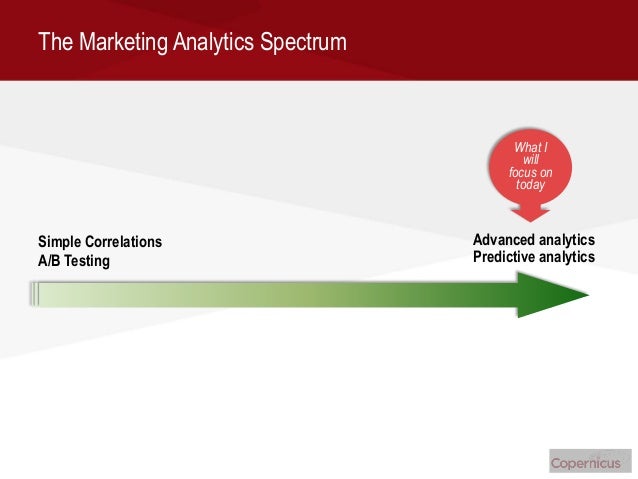 The Marketing Analytics Spectrum

What I will focus on today

Simple Correlations
A/B Testing

Advanced analytics
Predictive analytics

Copernicus